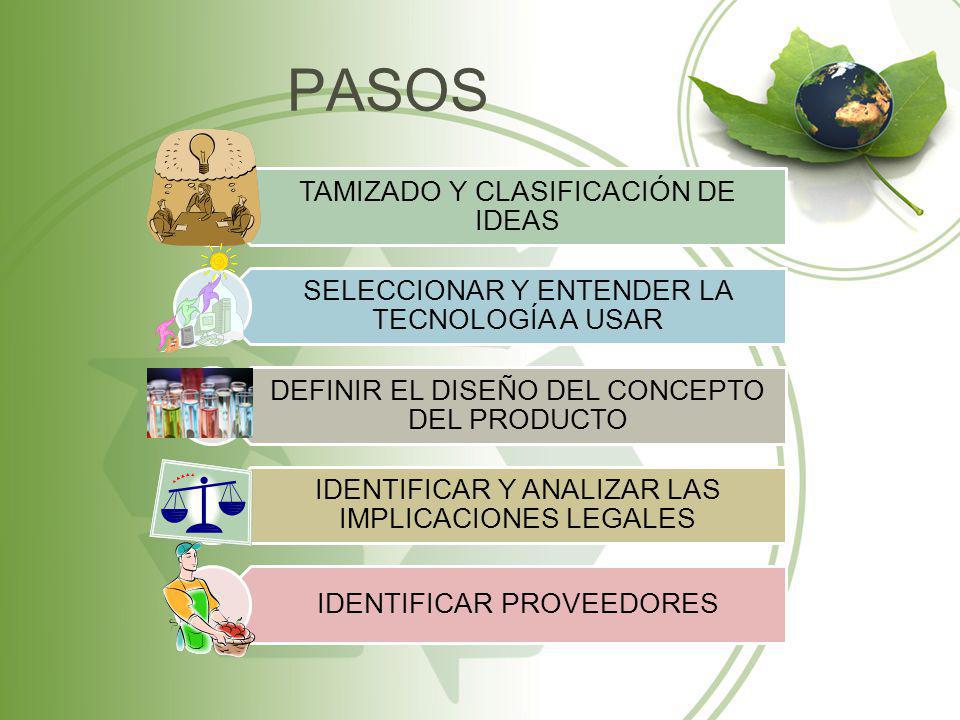 PASOS

TAMIZADO Y CLASIFICACIÓN DE IDEAS

SELECCIONAR Y ENTENDER LA TECNOLOGÍA A USAR

DEFINIR EL DISEÑO DEL CONCEPTO DEL PRODUCTO

IDENTIFICAR Y ANALIZAR LAS IMPLICACIONES LEGALES

IDENTIFICAR PROVEEDORES